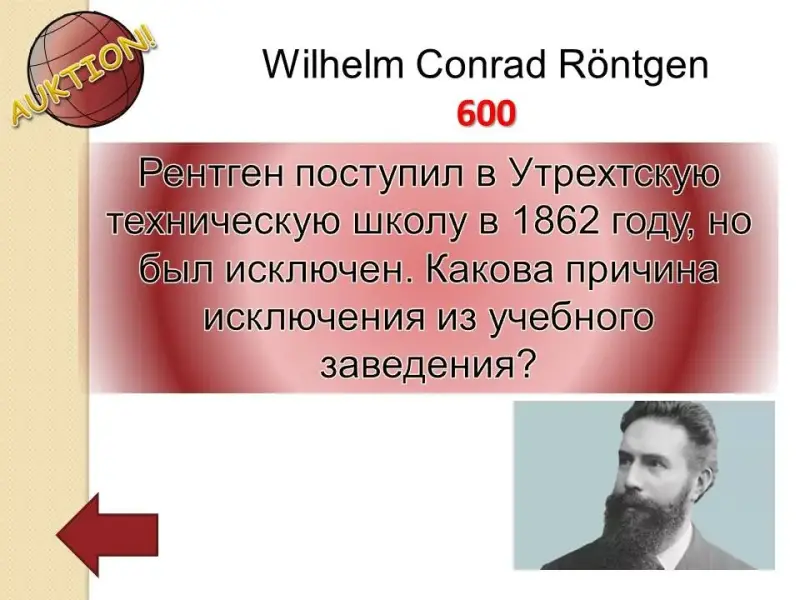 AUKTION!

Wilhelm Conrad Röntgen

600

Рентген поступил в Утрехтскую техническую школу в 1862 году, но был исключен. Какова причина исключения из учебного заведения?